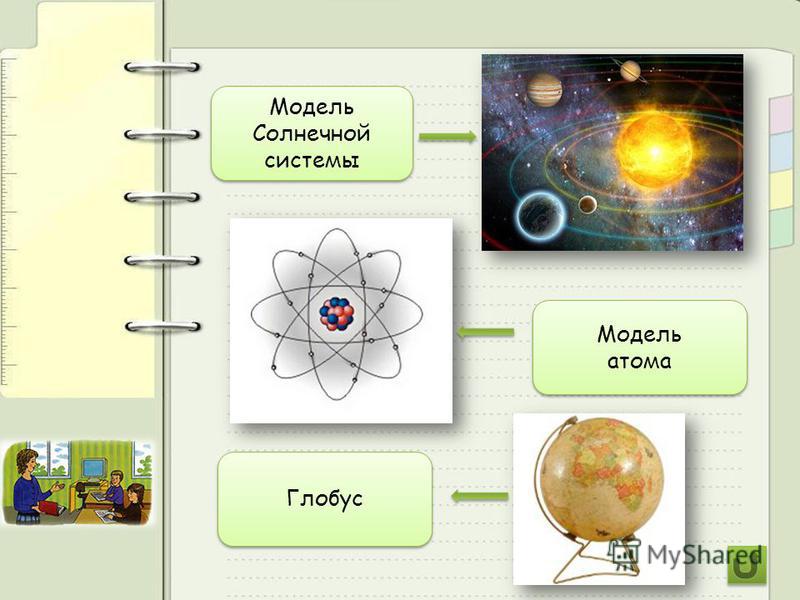 Модель Солнечной системы

Модель атома

Глобус

MyShared